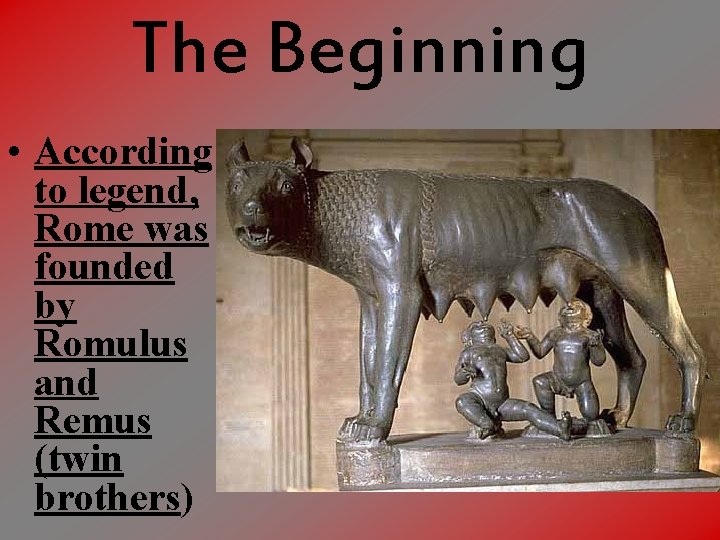 The Beginning

• According to legend, Rome was founded by Romulus and Remus (twin brothers)